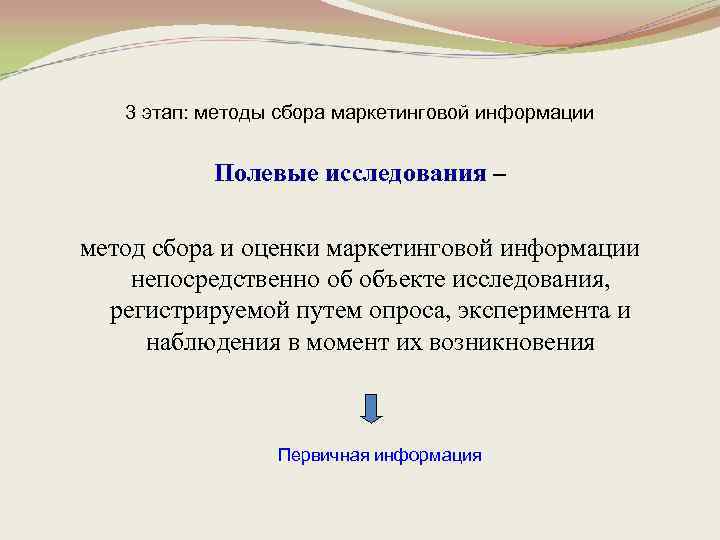 3 этап: методы сбора маркетинговой информации

Полевые исследования –

метод сбора и оценки маркетинговой информации непосредственно об объекте исследования, регистрируемой путем опроса, эксперимента и наблюдения в момент их возникновения

Первичная информация